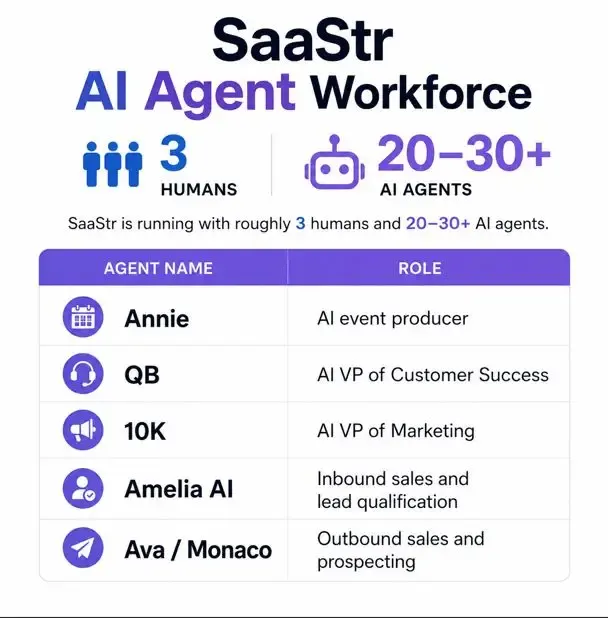 SaaStr
AI Agent Workforce

3
HUMANS

20–30+
AI AGENTS

SaaStr is running with roughly 3 humans and 20–30+ AI agents.

| AGENT NAME | ROLE |
|---|---|
| Annie | AI event producer |
| QB | AI VP of Customer Success |
| 10K | AI VP of Marketing |
| Amelia AI | Inbound sales and lead qualification |
| Ava / Monaco | Outbound sales and prospecting |